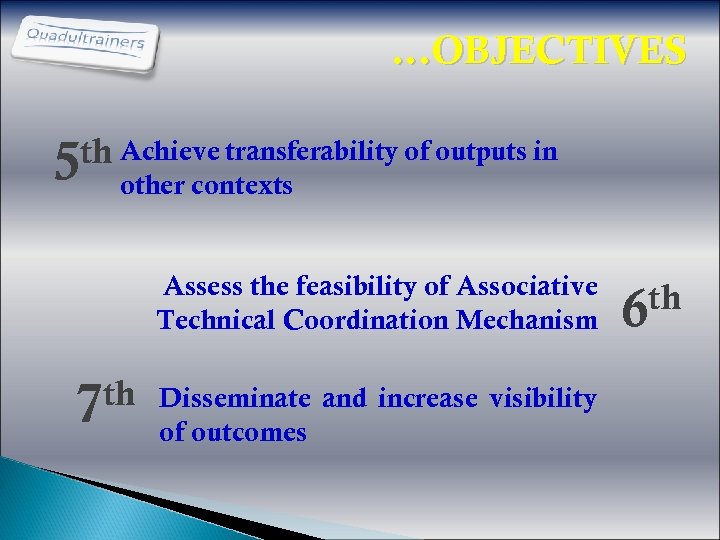 Quadultrainers

…OBJECTIVES

5th Achieve transferability of outputs in other contexts

Assess the feasibility of Associative Technical Coordination Mechanism 6th

7th Disseminate and increase visibility of outcomes